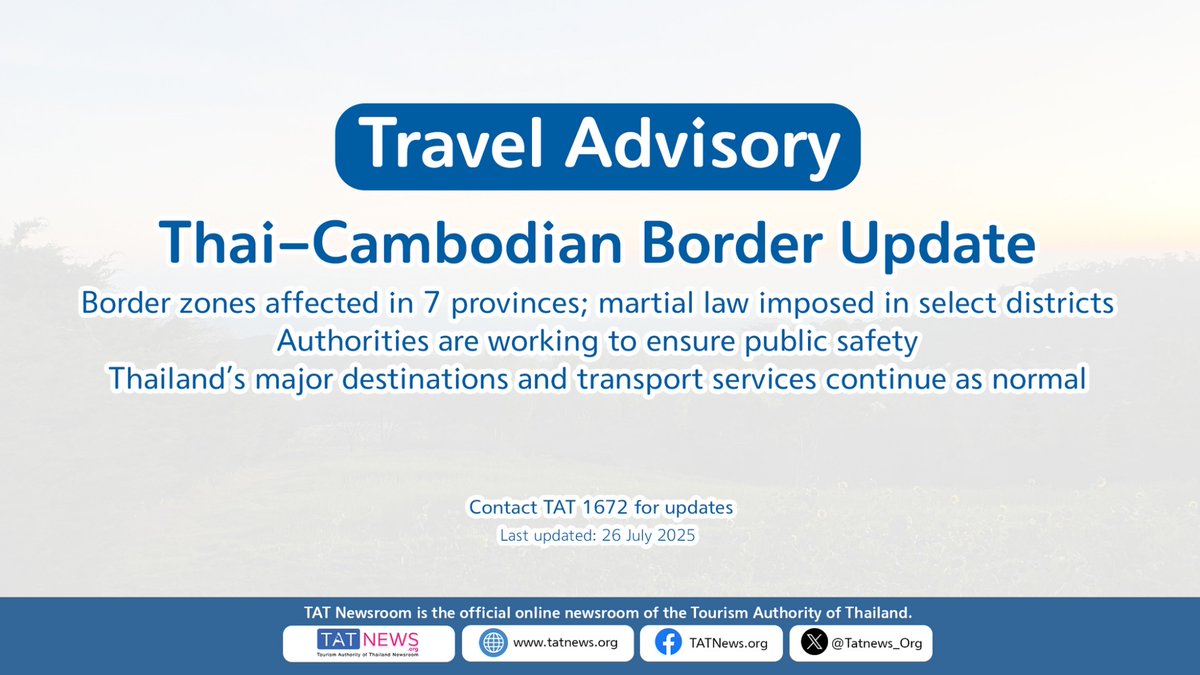 Travel Advisory

Thai–Cambodian Border Update

Border zones affected in 7 provinces; martial law imposed in select districts
Authorities are working to ensure public safety
Thailand's major destinations and transport services continue as normal

Contact TAT 1672 for updates
Last updated: 26 July 2025

TAT Newsroom is the official online newsroom of the Tourism Authority of Thailand.

TAT NEWS .org
Tourism Authority of Thailand Newsroom

www.tatnews.org

TATNews.org

@Tatnews_Org